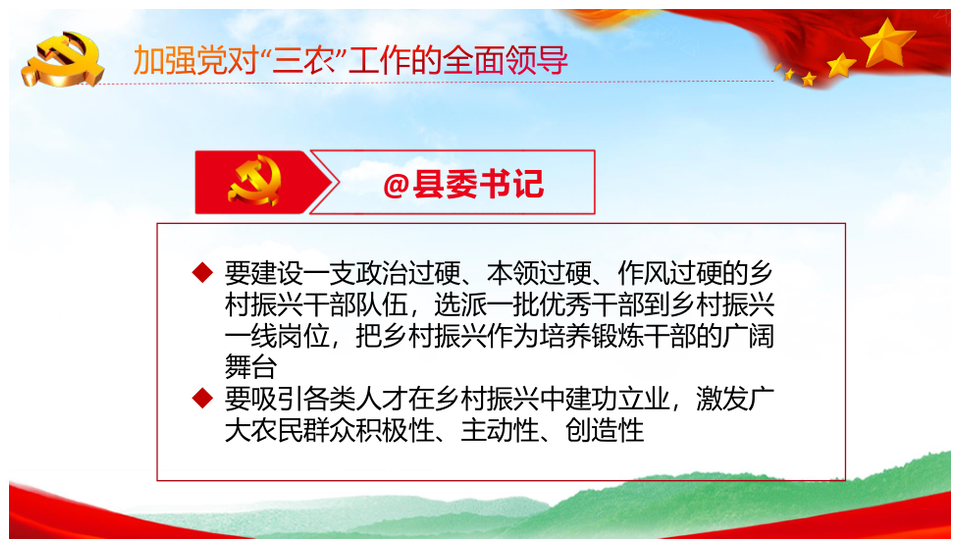 加强党对“三农”工作的全面领导

@县委书记

◆ 要建设一支政治过硬、本领过硬、作风过硬的乡村振兴干部队伍，选派一批优秀干部到乡村振兴一线岗位，把乡村振兴作为培养锻炼干部的广阔舞台
◆ 要吸引各类人才在乡村振兴中建功立业，激发广大农民群众积极性、主动性、创造性